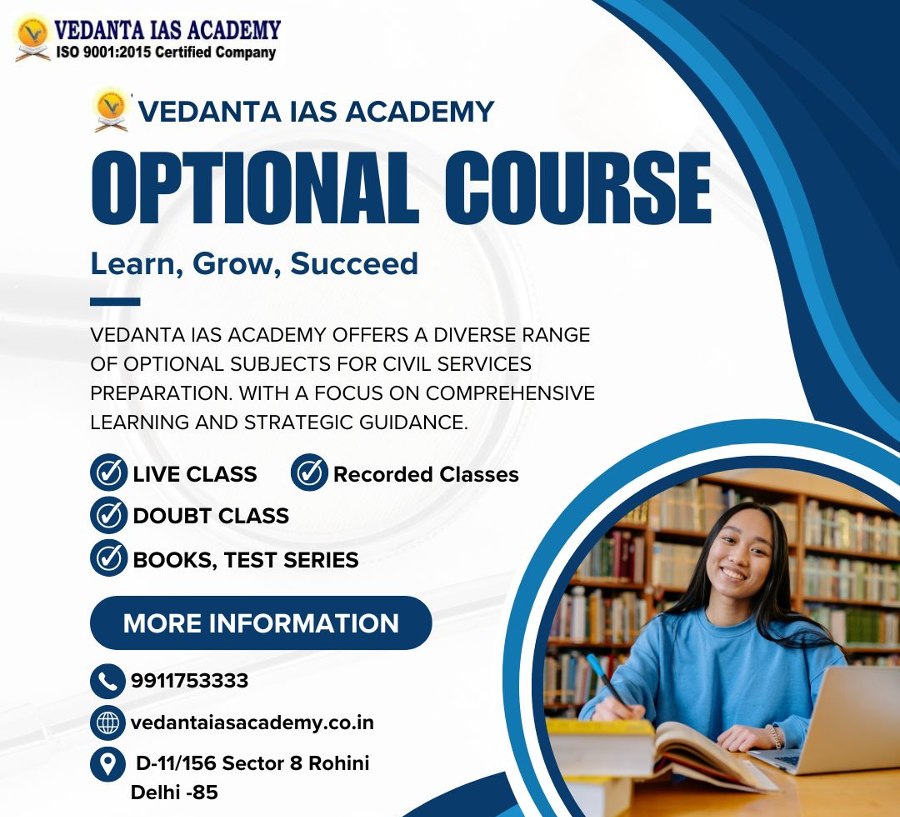 VEDANTA IAS ACADEMY
ISO 9001:2015 Certified Company

VEDANTA IAS ACADEMY

OPTIONAL COURSE

Learn, Grow, Succeed

VEDANTA IAS ACADEMY OFFERS A DIVERSE RANGE OF OPTIONAL SUBJECTS FOR CIVIL SERVICES PREPARATION. WITH A FOCUS ON COMPREHENSIVE LEARNING AND STRATEGIC GUIDANCE.

LIVE CLASS
Recorded Classes
DOUBT CLASS
BOOKS, TEST SERIES

MORE INFORMATION

9911753333
vedantaiasacademy.co.in
D-11/156 Sector 8 Rohini Delhi -85